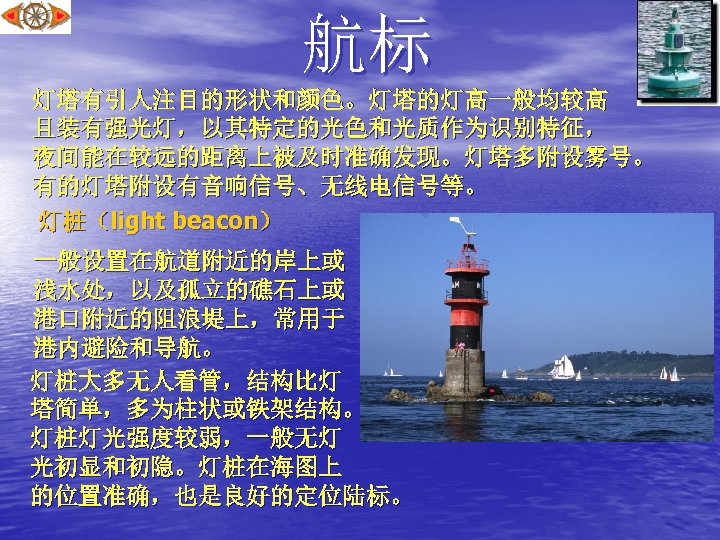 航标

灯塔有引人注目的形状和颜色。灯塔的灯高一般均较高且装有强光灯，以其特定的光色和光质作为识别特征，夜间能在较远的距离上被及时准确发现。灯塔多附设雾号。有的灯塔附设有音响信号、无线电信号等。

灯桩（light beacon）

一般设置在航道附近的岸上或浅水处，以及孤立的礁石上或港口附近的阻浪堤上，常用于港内避险和导航。

灯桩大多无人看管，结构比灯塔简单，多为柱状或铁架结构。灯桩灯光强度较弱，一般无灯光初显和初隐。灯桩在海图上的位置准确，也是良好的定位陆标。